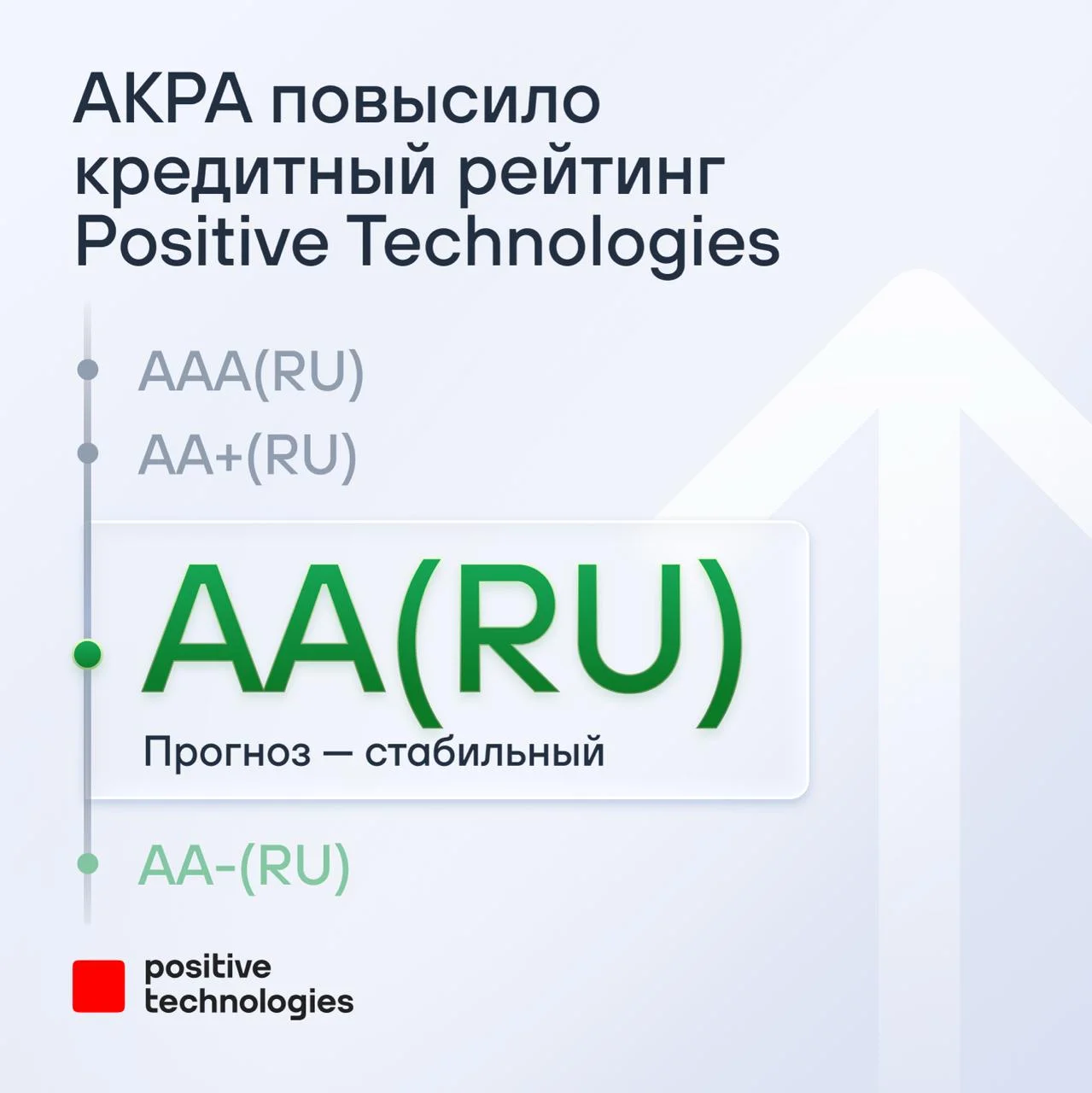 АКРА повысило кредитный рейтинг Positive Technologies

AAA(RU)

AA+(RU)

AA(RU)

Прогноз — стабильный

AA-(RU)

positive technologies